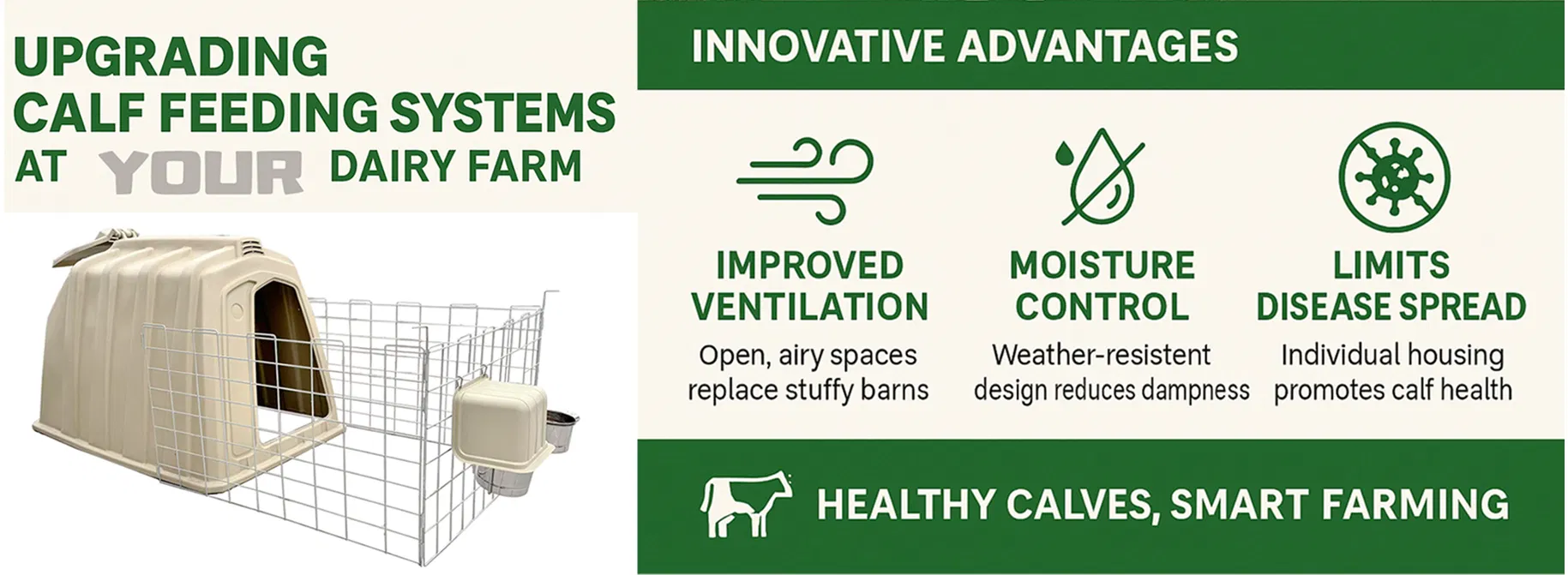 UPGRADING
CALF FEEDING SYSTEMS
AT YOUR DAIRY FARM

INNOVATIVE ADVANTAGES

IMPROVED VENTILATION
Open, airy spaces replace stuffy barns

MOISTURE CONTROL
Weather-resistent design reduces dampness

LIMITS DISEASE SPREAD
Individual housing promotes calf health

HEALTHY CALVES, SMART FARMING